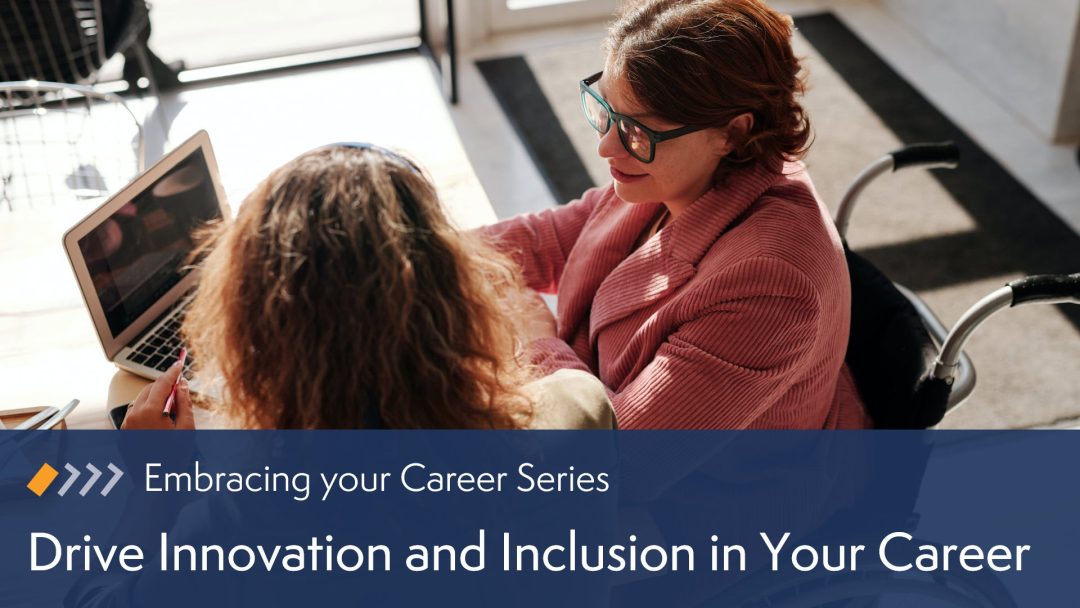 Embracing your Career Series

Drive Innovation and Inclusion in Your Career